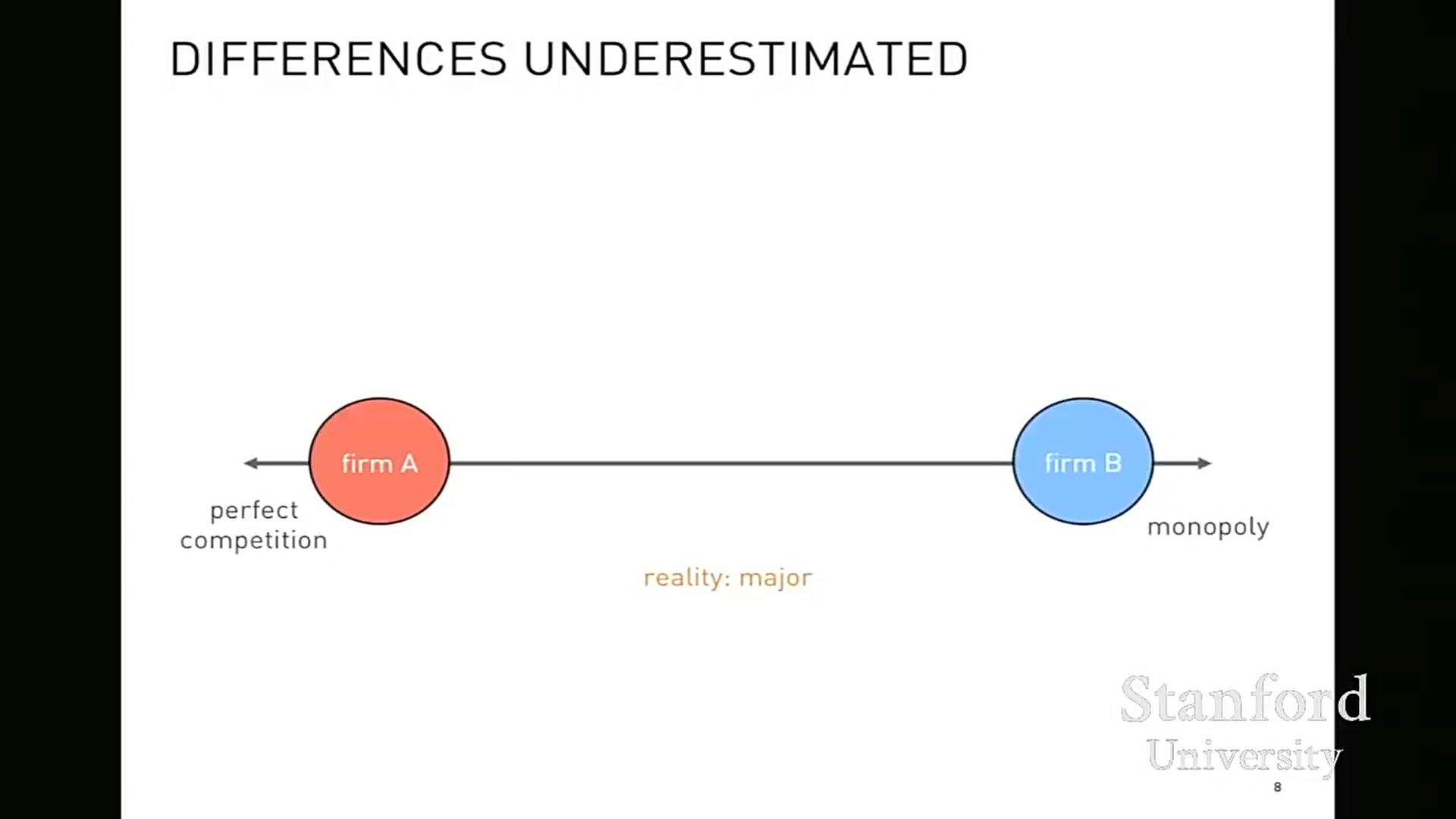 DIFFERENCES UNDERESTIMATED

firm A

firm B

perfect competition

monopoly

reality: major

Stanford University

8